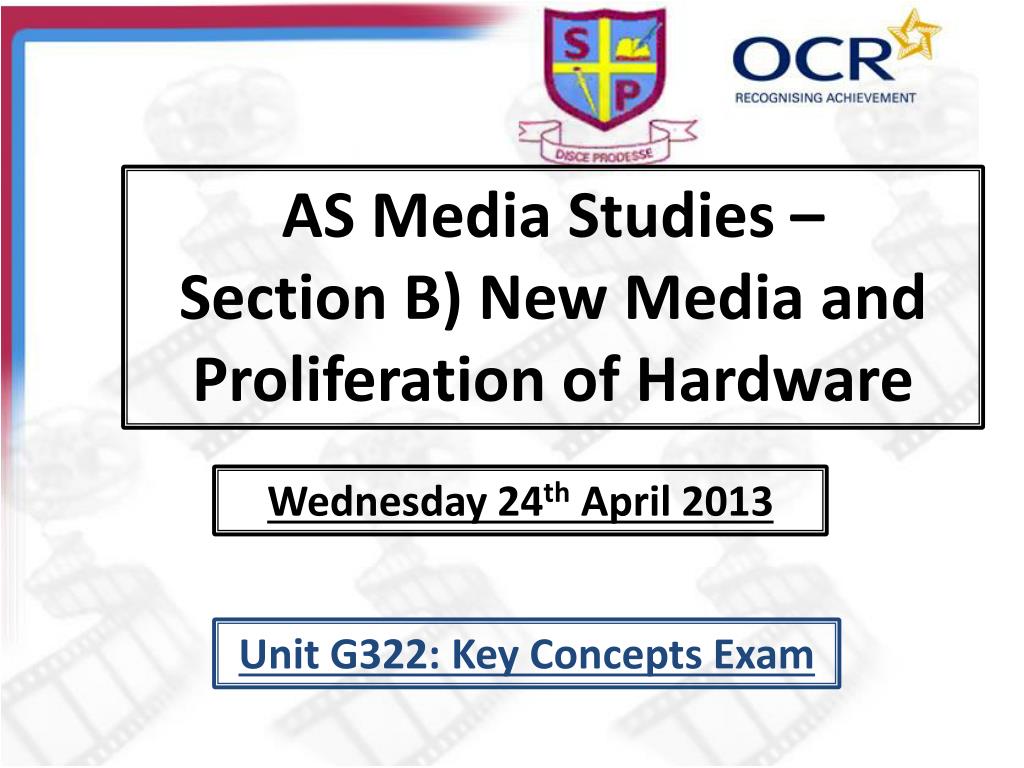 S P

DISCE PRODESSE

OCR
RECOGNISING ACHIEVEMENT

AS Media Studies – Section B) New Media and Proliferation of Hardware

Wednesday 24$^{th}$ April 2013

Unit G322: Key Concepts Exam